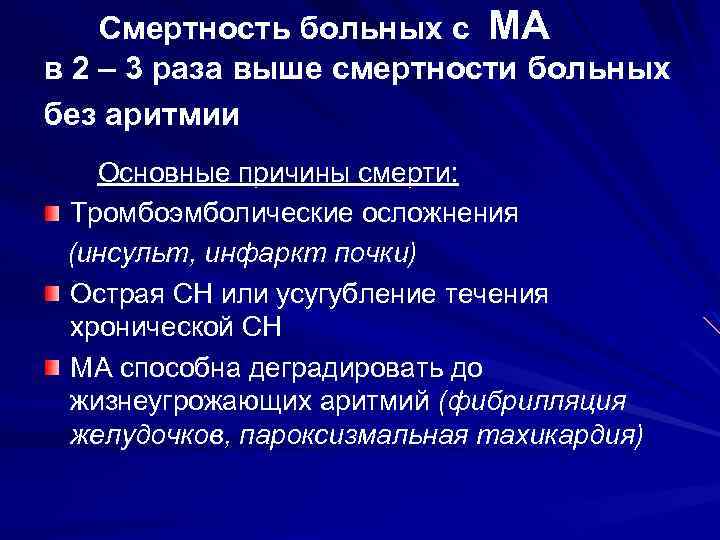 Смертность больных с МА в 2 – 3 раза выше смертности больных без аритмии

Основные причины смерти:

Тромбоэмболические осложнения (инсульт, инфаркт почки)

Острая СН или усугубление течения хронической СН

МА способна деградировать до жизнеугрожающих аритмий (фибрилляция желудочков, пароксизмальная тахикардия)